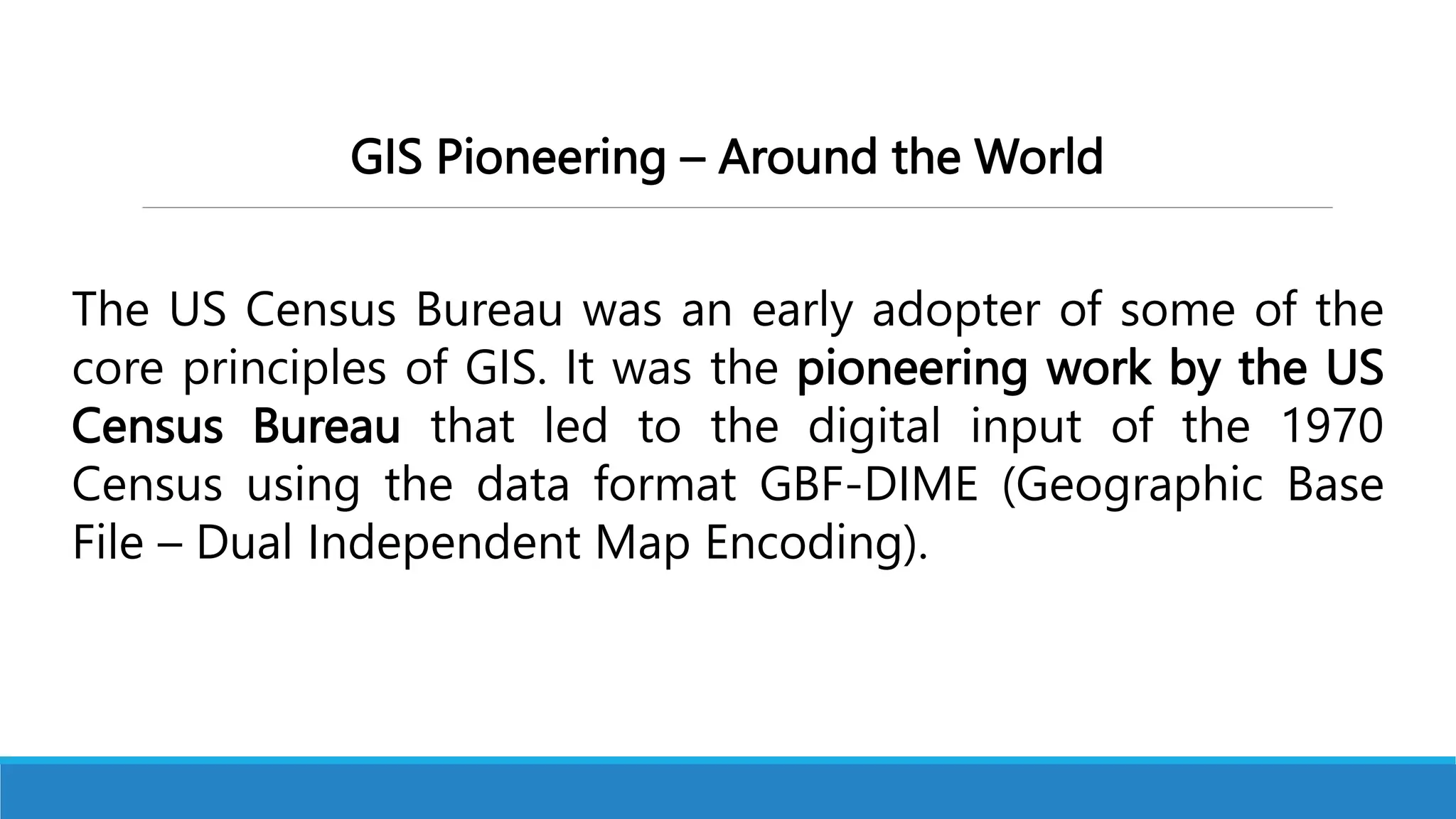 GIS Pioneering – Around the World

The US Census Bureau was an early adopter of some of the core principles of GIS. It was the pioneering work by the US Census Bureau that led to the digital input of the 1970 Census using the data format GBF-DIME (Geographic Base File – Dual Independent Map Encoding).